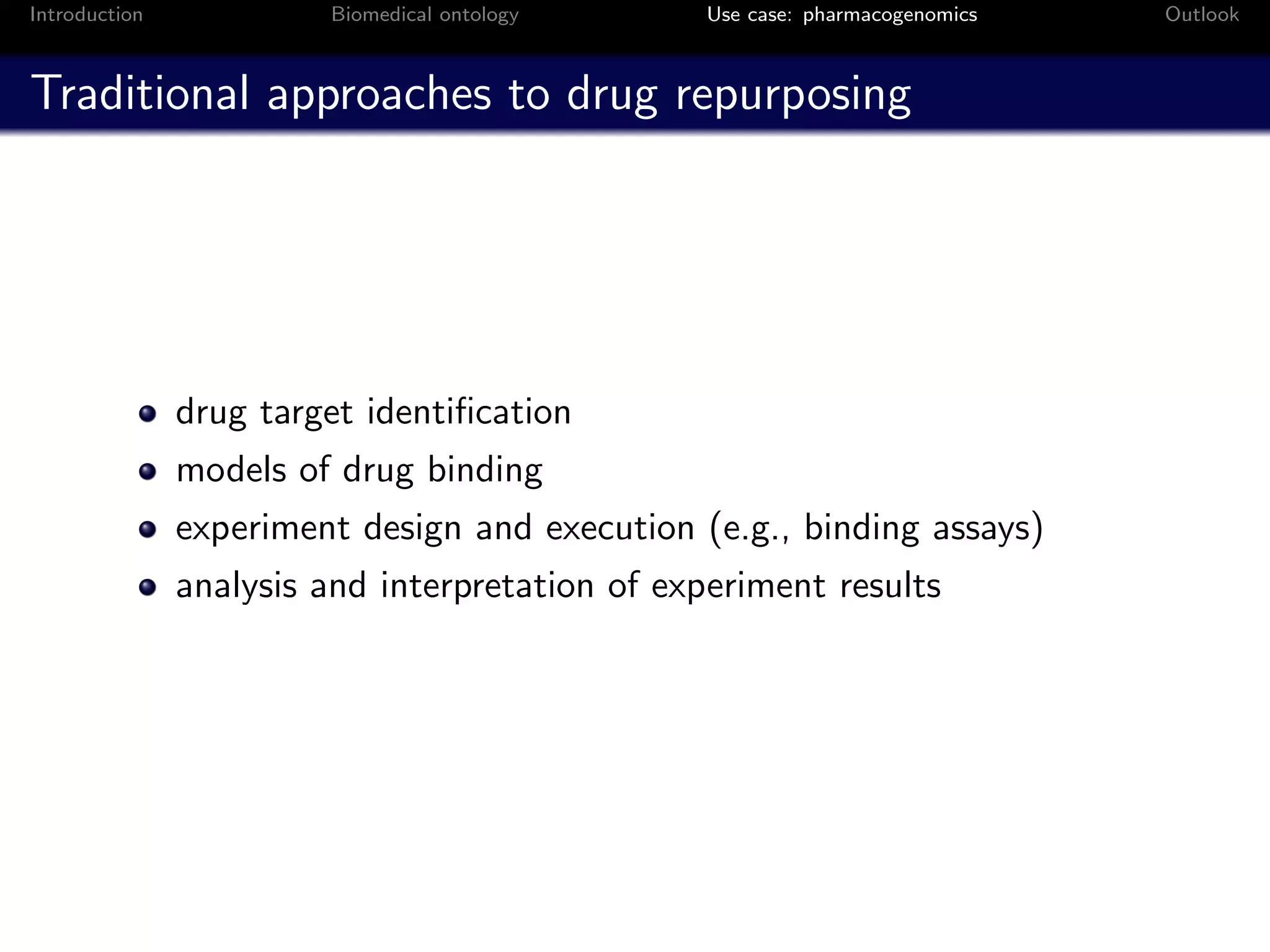 Introduction Biomedical ontology Use case: pharmacogenomics Outlook

Traditional approaches to drug repurposing

- drug target identification
- models of drug binding
- experiment design and execution (e.g., binding assays)
- analysis and interpretation of experiment results